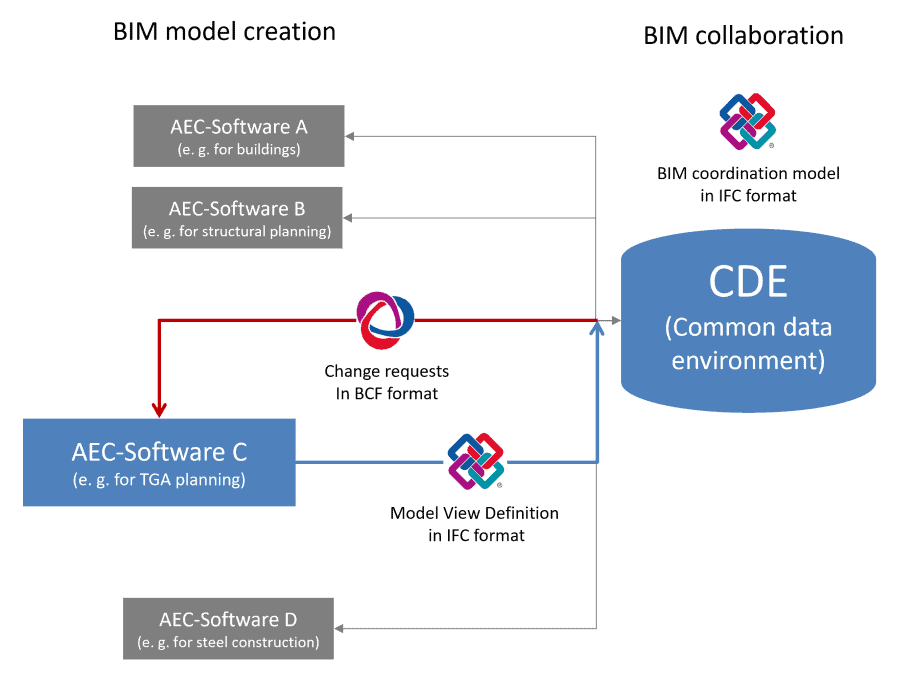 BIM model creation

BIM collaboration

AEC-Software A
(e. g. for buildings)

AEC-Software B
(e. g. for structural planning)

BIM coordination model
in IFC format

CDE
(Common data environment)

Change requests
In BCF format

AEC-Software C
(e. g. for TGA planning)

Model View Definition
in IFC format

AEC-Software D
(e. g. for steel construction)